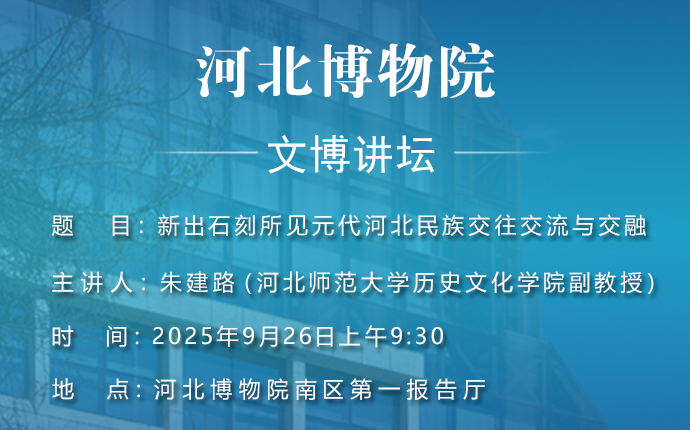 河北博物院

文博讲坛

题　目：新出石刻所见元代河北民族交往交流与交融

主讲人：朱建路（河北师范大学历史文化学院副教授）

时　间：2025年9月26日上午9:30

地　点：河北博物院南区第一报告厅